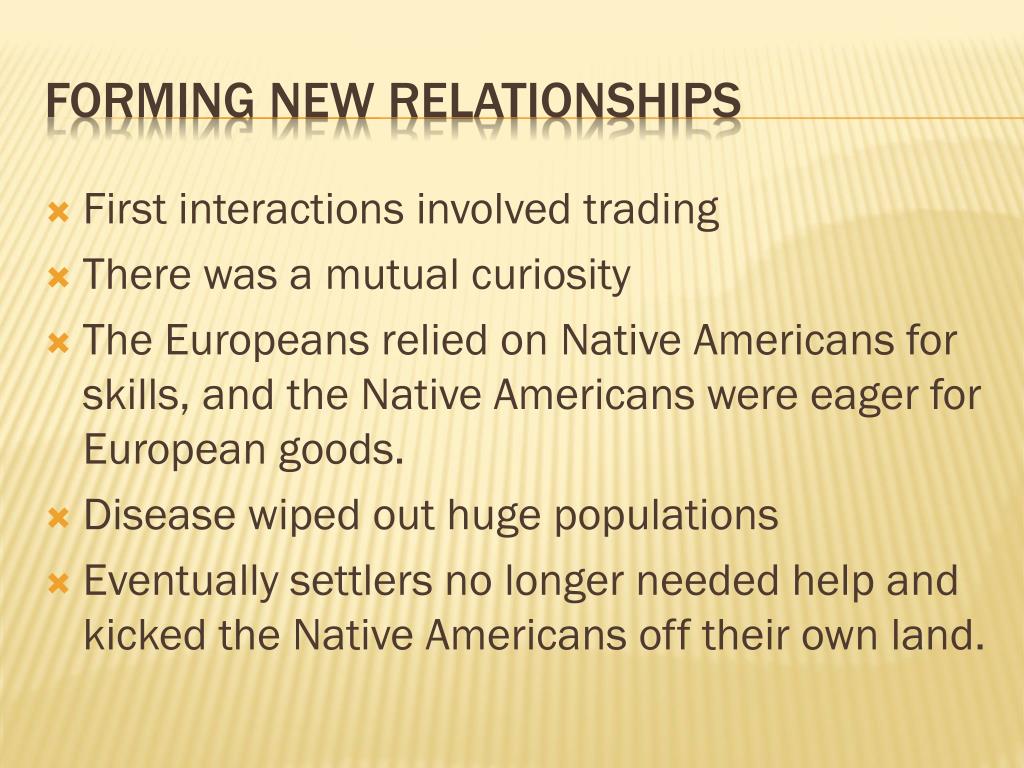 FORMING NEW RELATIONSHIPS

First interactions involved trading

There was a mutual curiosity

The Europeans relied on Native Americans for skills, and the Native Americans were eager for European goods.

Disease wiped out huge populations

Eventually settlers no longer needed help and kicked the Native Americans off their own land.